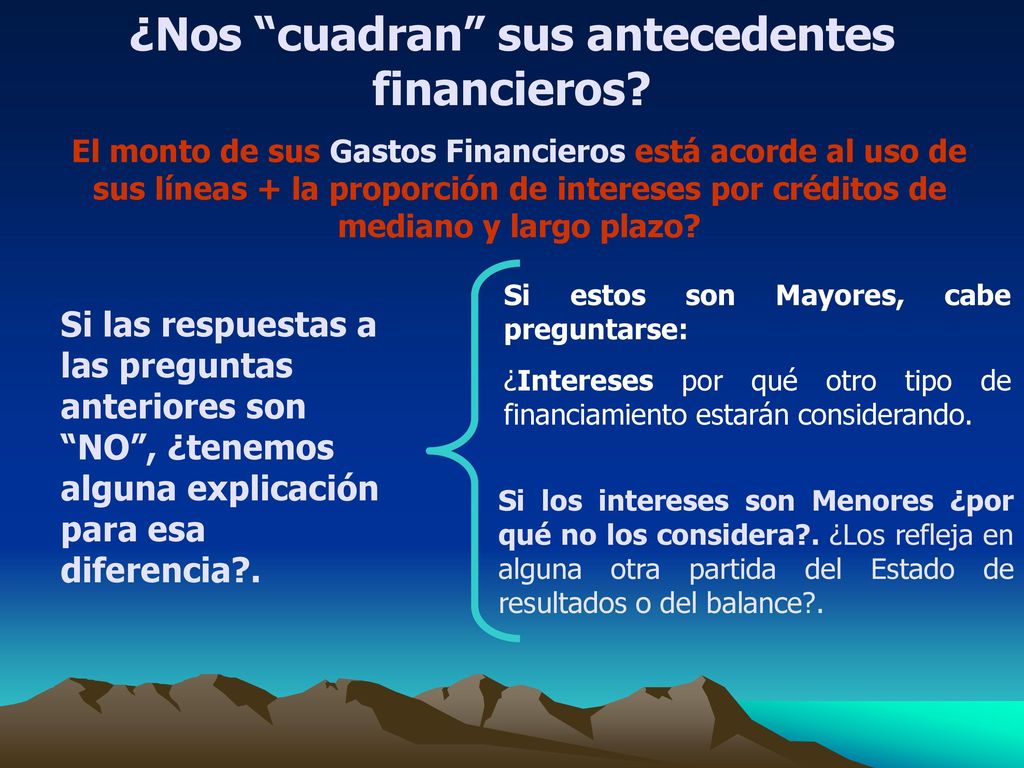 ¿Nos “cuadran” sus antecedentes financieros?

El monto de sus Gastos Financieros está acorde al uso de sus líneas + la proporción de intereses por créditos de mediano y largo plazo?

Si las respuestas a las preguntas anteriores son “NO”, ¿tenemos alguna explicación para esa diferencia?.

Si estos son Mayores, cabe preguntarse:

¿Intereses por qué otro tipo de financiamiento estarán considerando.

Si los intereses son Menores ¿por qué no los considera?. ¿Los refleja en alguna otra partida del Estado de resultados o del balance?.